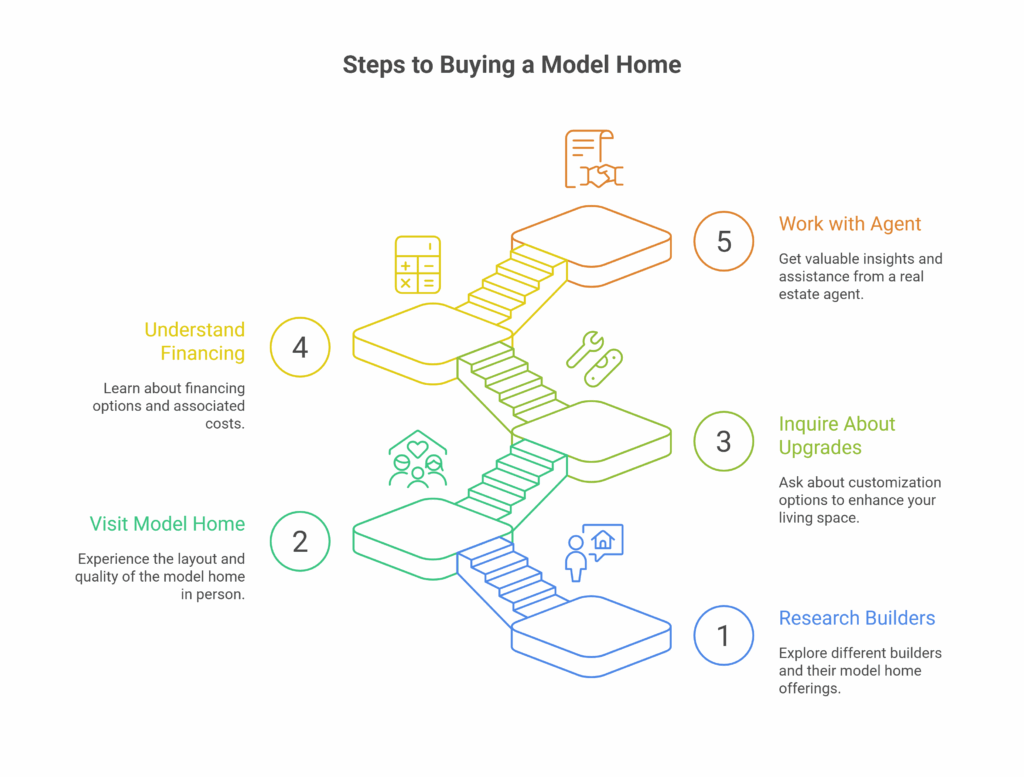 Steps to Buying a Model Home

5

Work with Agent

Get valuable insights and assistance from a real estate agent.

Understand Financing

4

Learn about financing options and associated costs.

3

Inquire About Upgrades

Ask about customization options to enhance your living space.

Visit Model Home

2

Experience the layout and quality of the model home in person.

1

Research Builders

Explore different builders and their model home offerings.